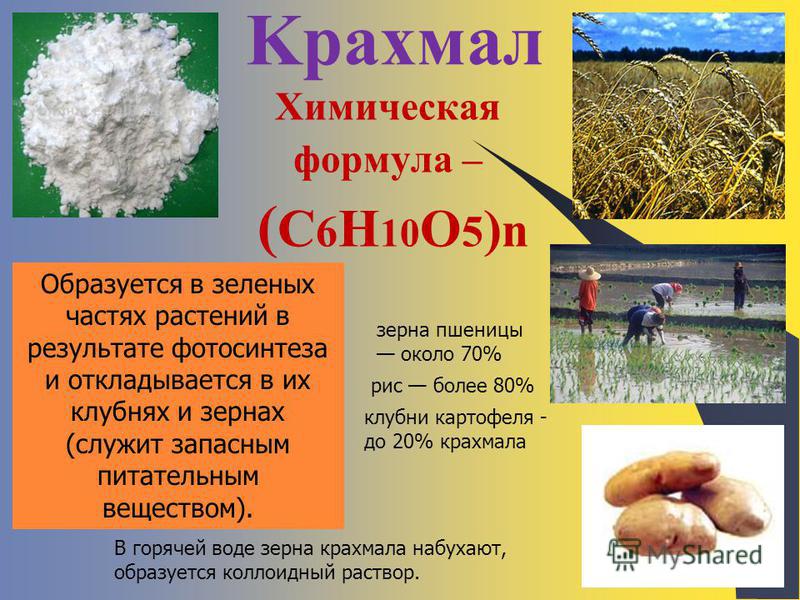 Крахмал

Химическая формула –

$(C_6H_{10}O_5)_n$

Образуется в зеленых частях растений в результате фотосинтеза и откладывается в их клубнях и зернах (служит запасным питательным веществом).

зерна пшеницы — около 70%

рис — более 80%

клубни картофеля - до 20% крахмала

В горячей воде зерна крахмала набухают, образуется коллоидный раствор.

MyShared